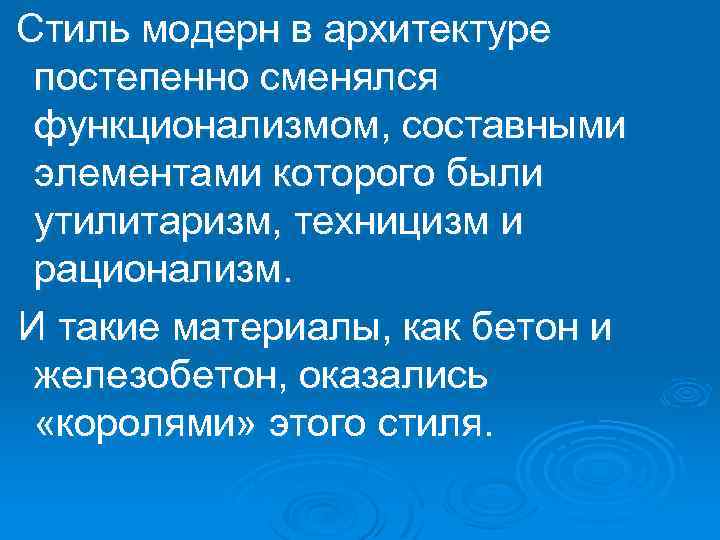 Стиль модерн в архитектуре постепенно сменялся функционализмом, составными элементами которого были утилитаризм, техницизм и рационализм.

И такие материалы, как бетон и железобетон, оказались «королями» этого стиля.